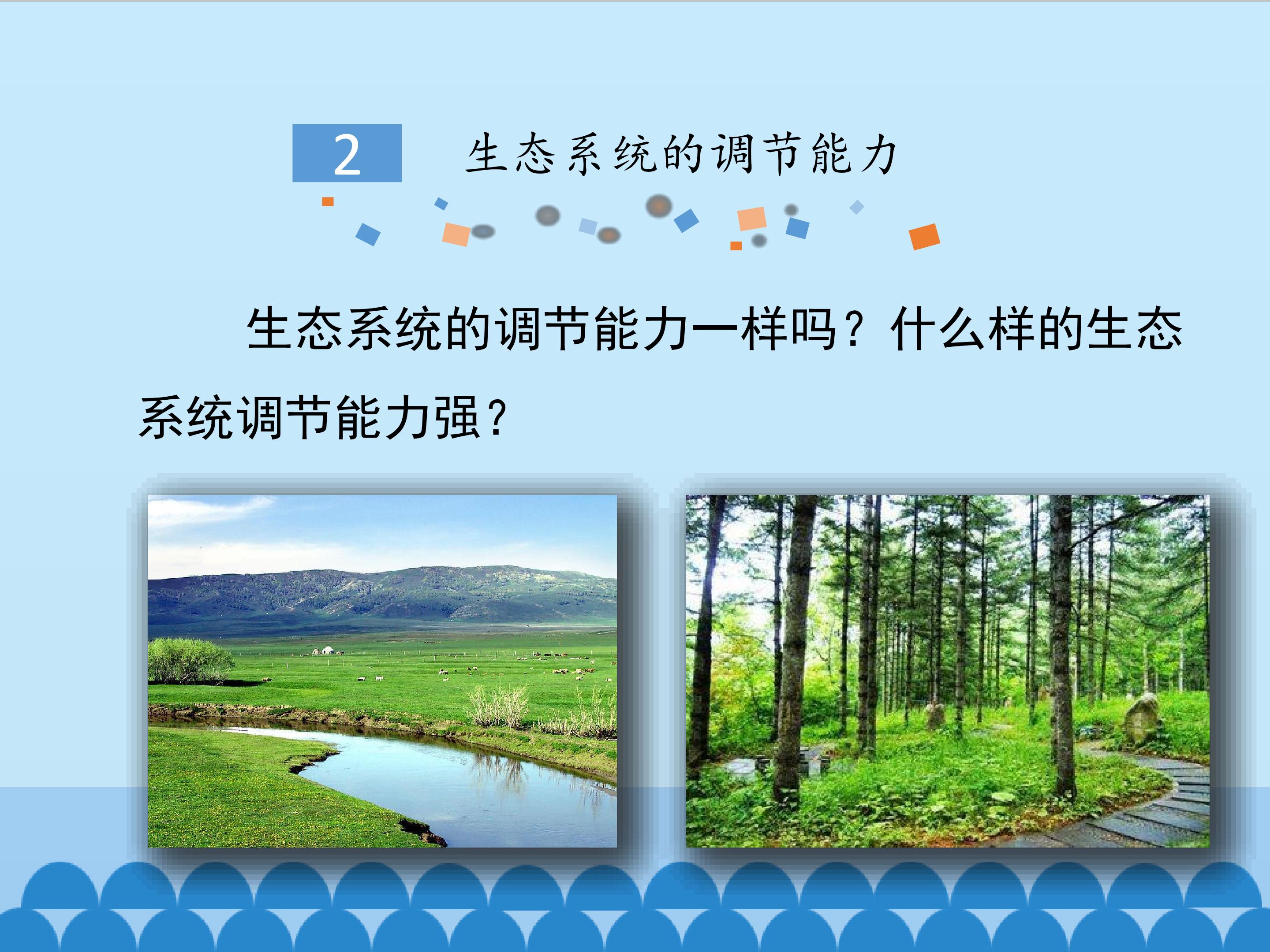 2 生态系统的调节能力

生态系统的调节能力一样吗？什么样的生态系统调节能力强？